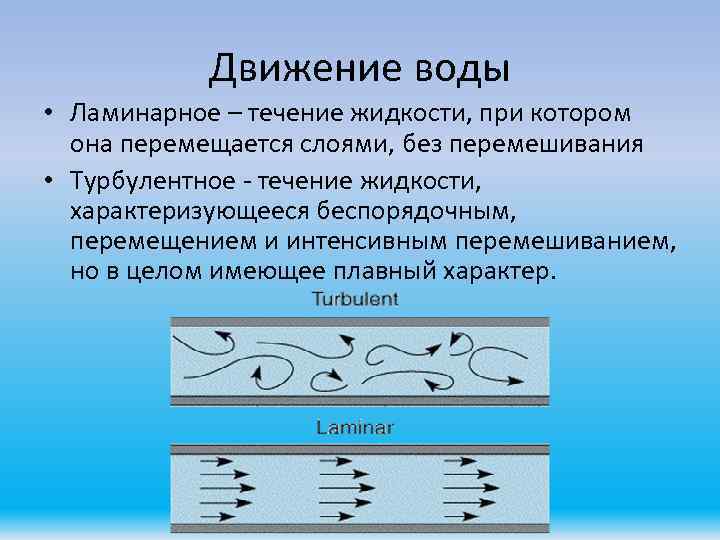 Движение воды

• Ламинарное – течение жидкости, при котором она перемещается слоями, без перемешивания

• Турбулентное - течение жидкости, характеризующееся беспорядочным, перемещением и интенсивным перемешиванием, но в целом имеющее плавный характер.

Turbulent

Laminar